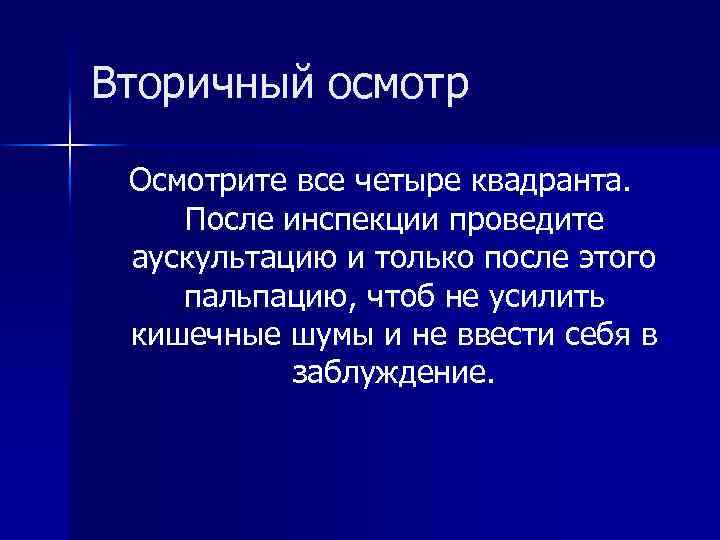 Вторичный осмотр

Осмотрите все четыре квадранта. После инспекции проведите аускультацию и только после этого пальпацию, чтоб не усилить кишечные шумы и не ввести себя в заблуждение.